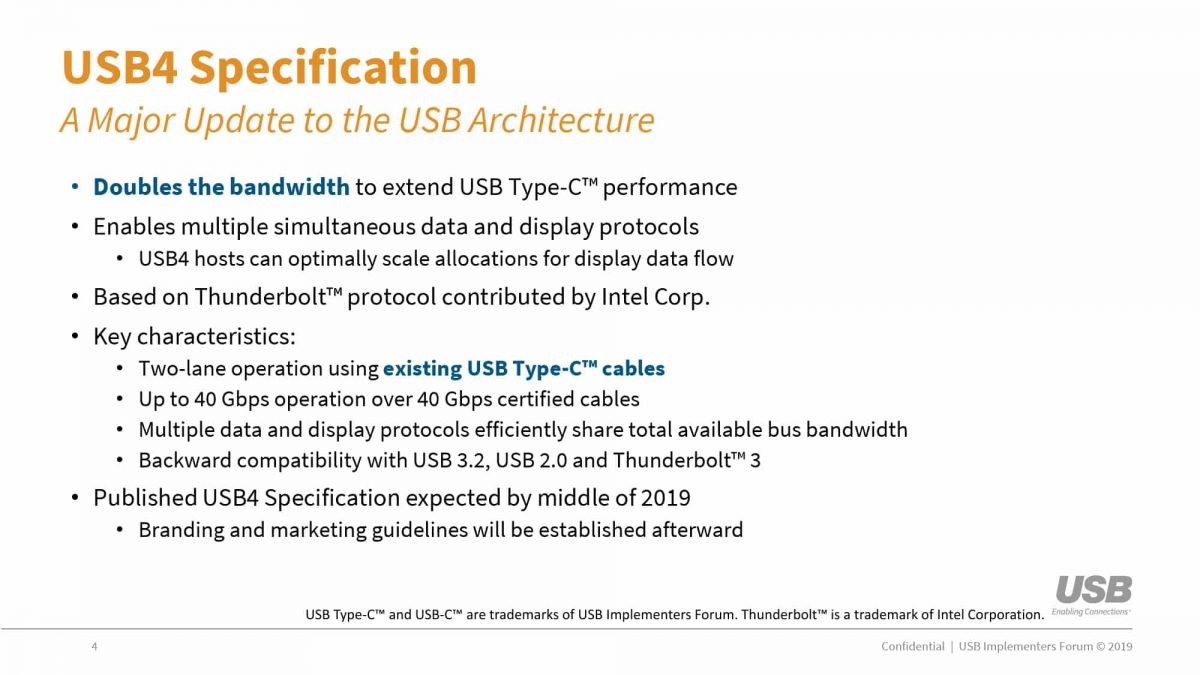 USB4 Specification
A Major Update to the USB Architecture

• Doubles the bandwidth to extend USB Type-C™ performance
• Enables multiple simultaneous data and display protocols
  • USB4 hosts can optimally scale allocations for display data flow
• Based on Thunderbolt™ protocol contributed by Intel Corp.
• Key characteristics:
  • Two-lane operation using existing USB Type-C™ cables
  • Up to 40 Gbps operation over 40 Gbps certified cables
  • Multiple data and display protocols efficiently share total available bus bandwidth
  • Backward compatibility with USB 3.2, USB 2.0 and Thunderbolt™ 3
• Published USB4 Specification expected by middle of 2019
  • Branding and marketing guidelines will be established afterward

USB Type-C™ and USB-C™ are trademarks of USB Implementers Forum. Thunderbolt™ is a trademark of Intel Corporation.

USB
Enabling Connections

4

Confidential | USB Implementers Forum © 2019